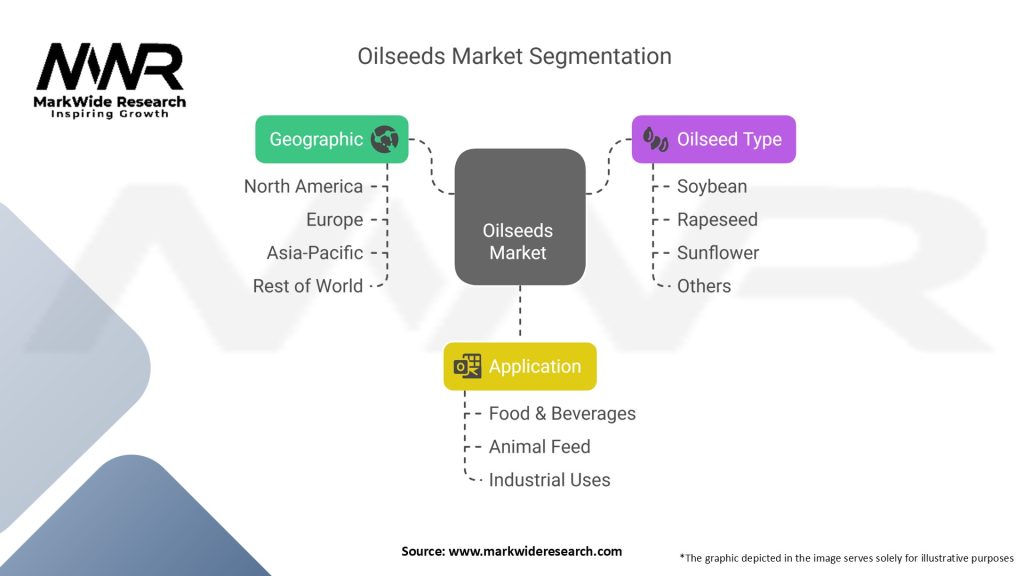 MWR
MarkWide Research
Inspiring Growth

Oilseeds Market Segmentation

Geographic
North America
Europe
Asia-Pacific
Rest of World

Oilseeds Market

Oilseed Type
Soybean
Rapeseed
Sunflower
Others

Application
Food & Beverages
Animal Feed
Industrial Uses

Source: www.markwideresearch.com

*The graphic depicted in the image serves solely for illustrative purposes